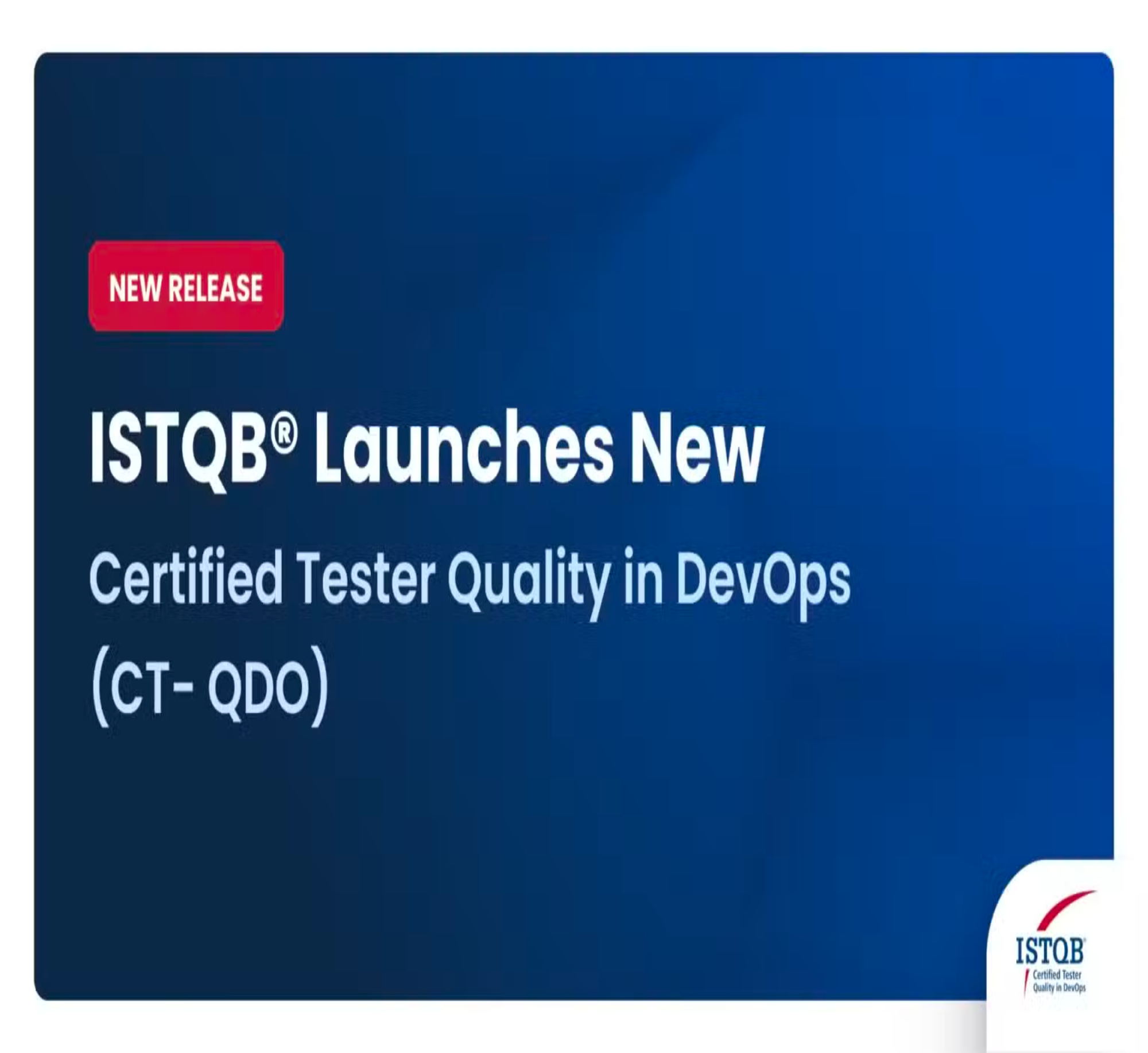 NEW RELEASE

ISTQB® Launches New

Certified Tester Quality in DevOps (CT- QDO)

ISTQB®

Certified Tester
Quality in DevOps